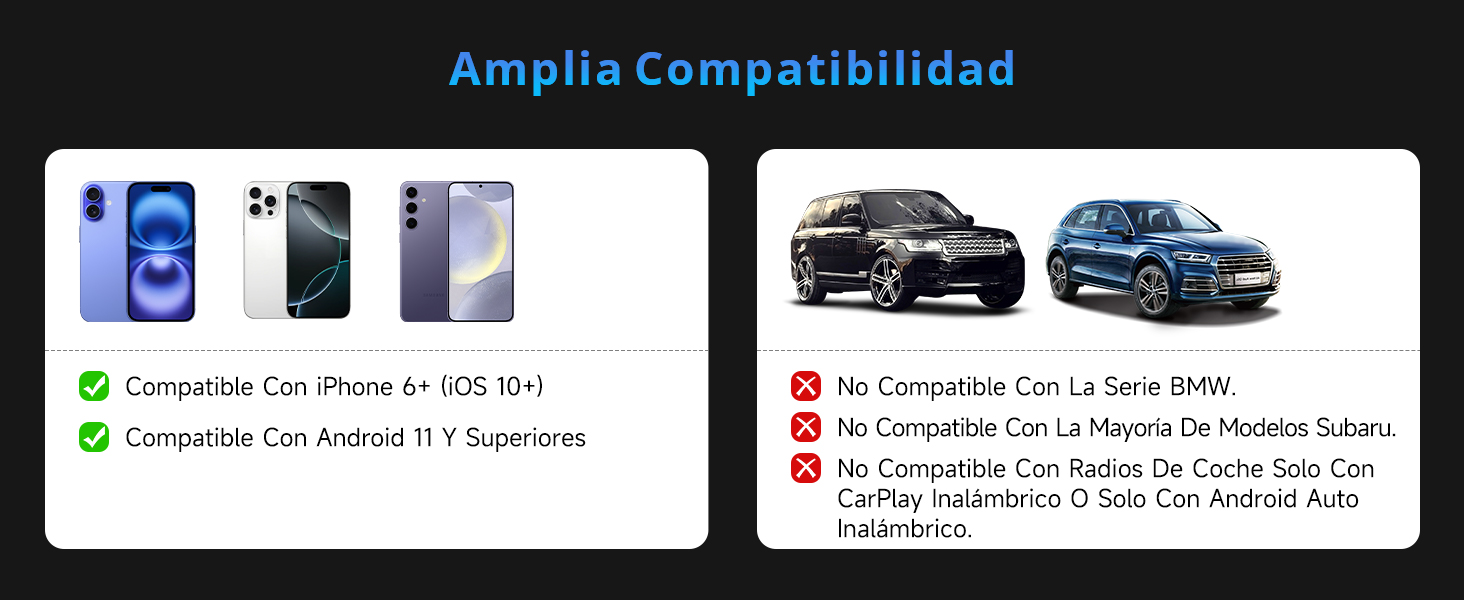 Amplia Compatibilidad

Compatible Con iPhone 6+ (iOS 10+)

Compatible Con Android 11 Y Superiores

No Compatible Con La Serie BMW.

No Compatible Con La Mayoría De Modelos Subaru.

No Compatible Con Radios De Coche Solo Con CarPlay Inalámbrico O Solo Con Android Auto Inalámbrico.